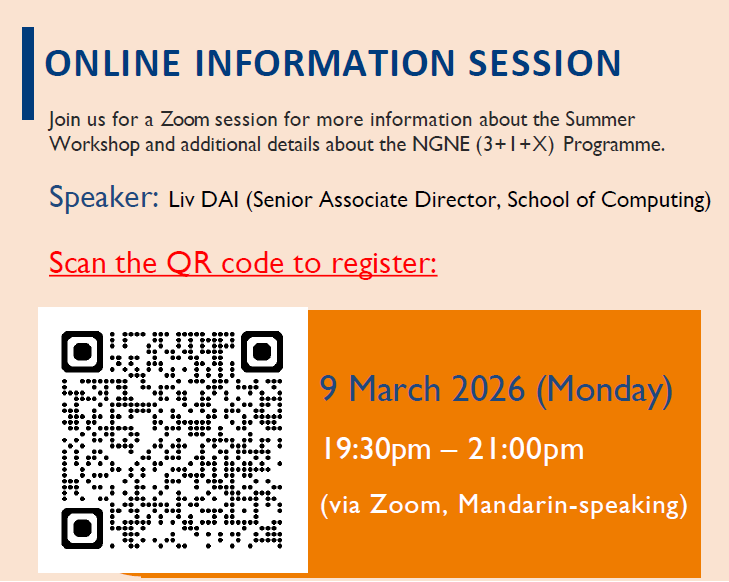 ONLINE INFORMATION SESSION

Join us for a Zoom session for more information about the Summer Workshop and additional details about the NGNE (3+1+X) Programme.

Speaker: Liv DAI (Senior Associate Director, School of Computing)

Scan the QR code to register:

9 March 2026 (Monday)

19:30pm – 21:00pm

(via Zoom, Mandarin-speaking)